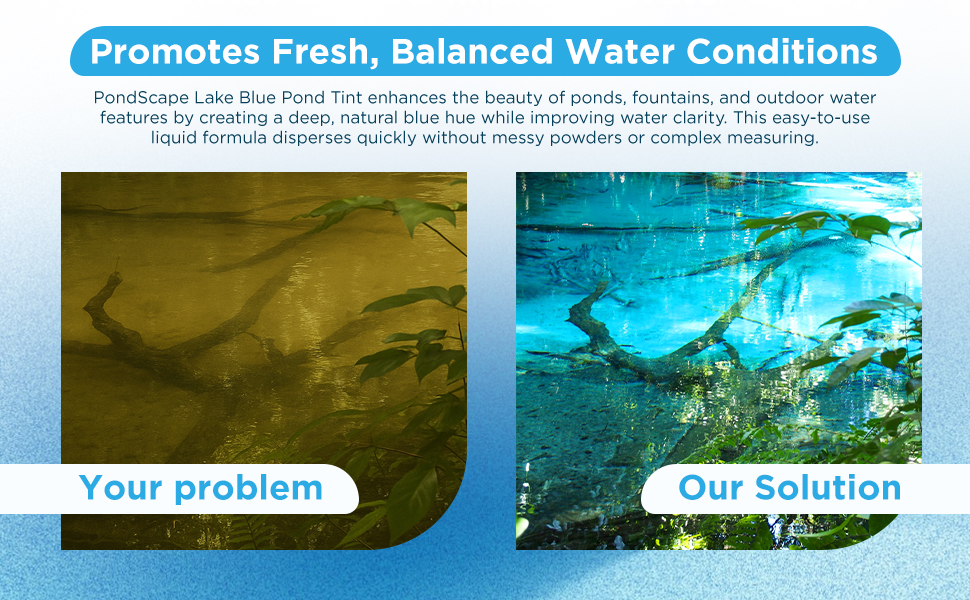 Promotes Fresh, Balanced Water Conditions

PondScape Lake Blue Pond Tint enhances the beauty of ponds, fountains, and outdoor water features by creating a deep, natural blue hue while improving water clarity. This easy-to-use liquid formula disperses quickly without messy powders or complex measuring.

Your problem

Our Solution